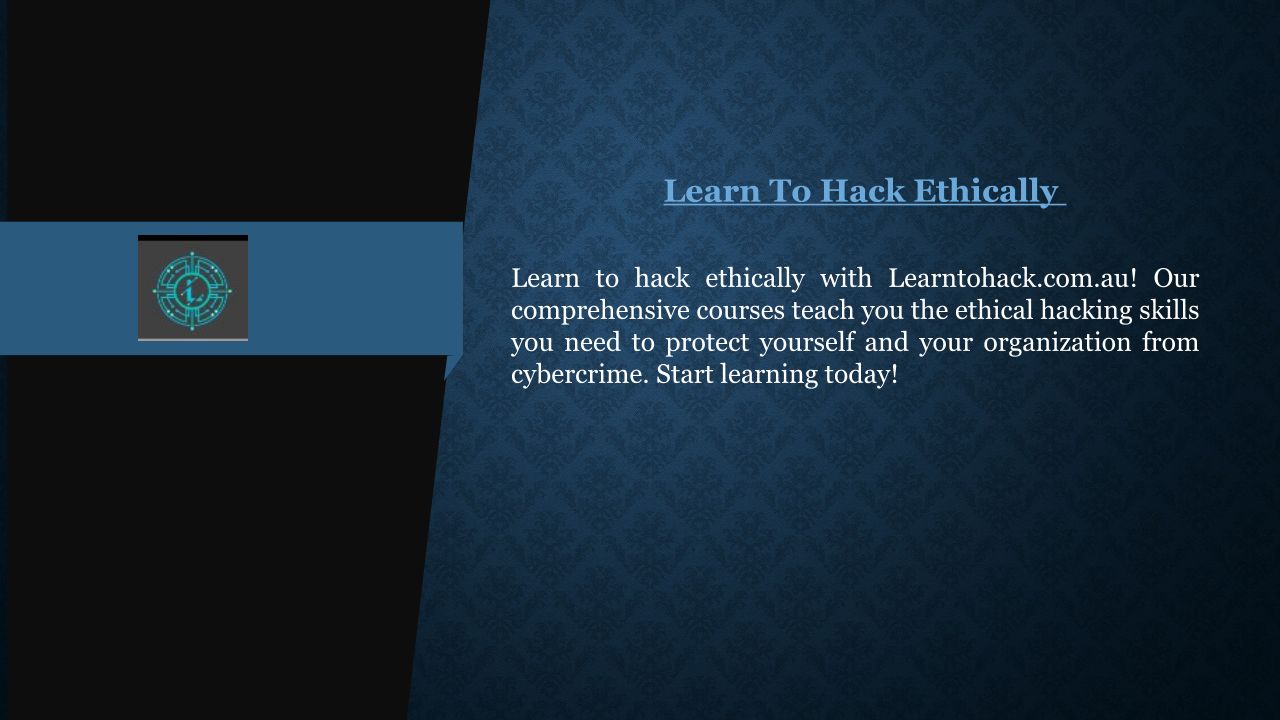 Learn To Hack Ethically

Learn to hack ethically with Learntohack.com.au! Our comprehensive courses teach you the ethical hacking skills you need to protect yourself and your organization from cybercrime. Start learning today!